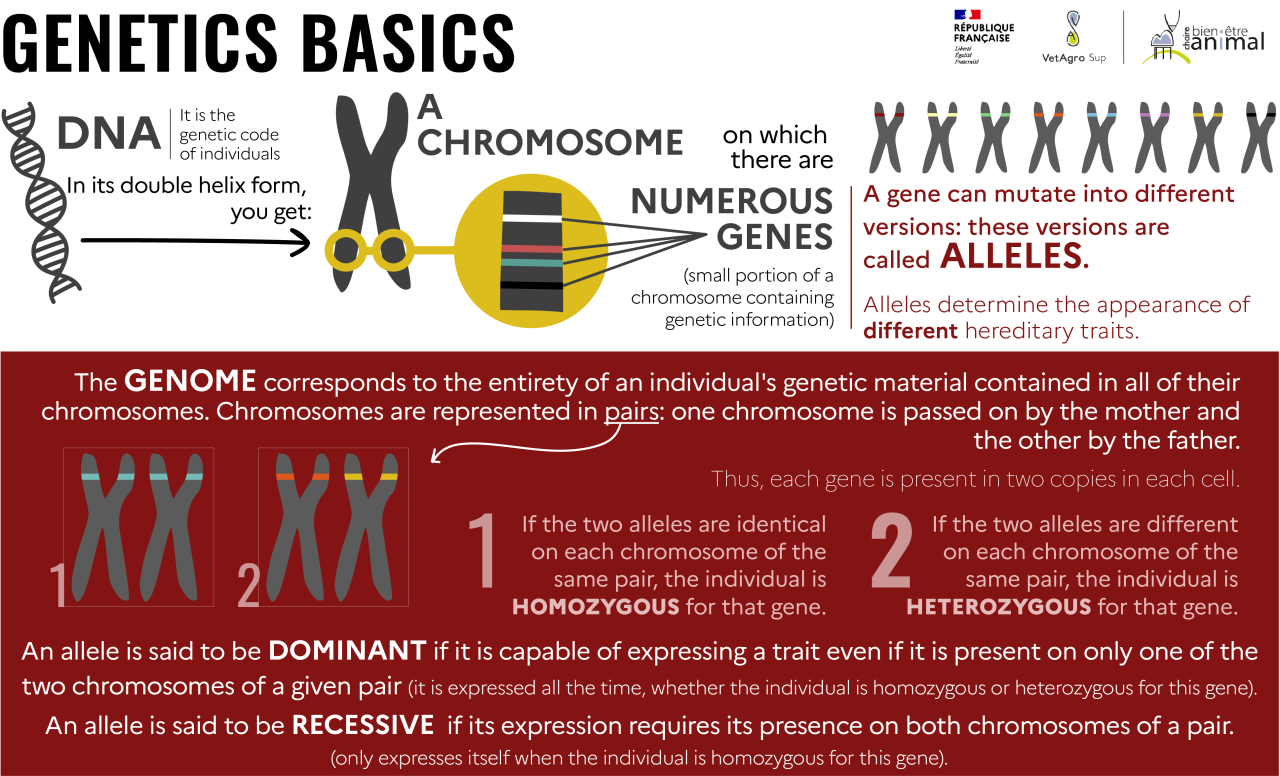 GENETICS BASICS

RÉPUBLIQUE FRANÇAISE
Liberté
Égalité
Fraternité

VetAgro Sup

chaire bien-être animal

DNA It is the genetic code of individuals

In its double helix form, you get:

A CHROMOSOME

on which there are

NUMEROUS GENES

(small portion of a chromosome containing genetic information)

A gene can mutate into different versions: these versions are called ALLELES.

Alleles determine the appearance of different hereditary traits.

The GENOME corresponds to the entirety of an individual's genetic material contained in all of their chromosomes. Chromosomes are represented in pairs: one chromosome is passed on by the mother and the other by the father.

Thus, each gene is present in two copies in each cell.

1

2

1 If the two alleles are identical on each chromosome of the same pair, the individual is HOMOZYGOUS for that gene.

2 If the two alleles are different on each chromosome of the same pair, the individual is HETEROZYGOUS for that gene.

An allele is said to be DOMINANT if it is capable of expressing a trait even if it is present on only one of the two chromosomes of a given pair (it is expressed all the time, whether the individual is homozygous or heterozygous for this gene).

An allele is said to be RECESSIVE if its expression requires its presence on both chromosomes of a pair.
(only expresses itself when the individual is homozygous for this gene).